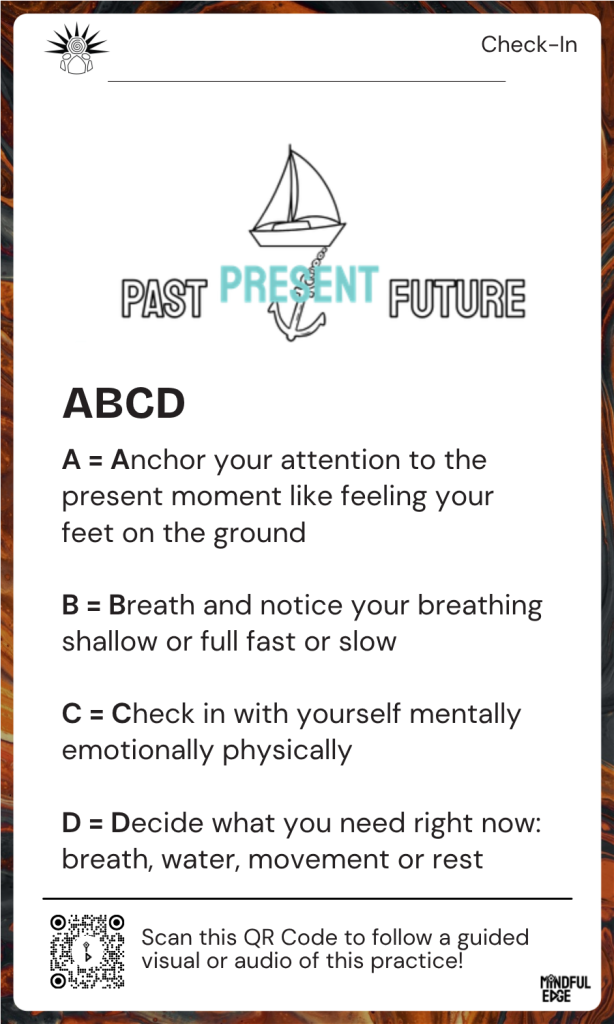 Check-In

PAST PRESENT FUTURE

ABCD

A = Anchor your attention to the present moment like feeling your feet on the ground

B = Breath and notice your breathing shallow or full fast or slow

C = Check in with yourself mentally emotionally physically

D = Decide what you need right now: breath, water, movement or rest

Scan this QR Code to follow a guided visual or audio of this practice!

MINDFUL EDGE